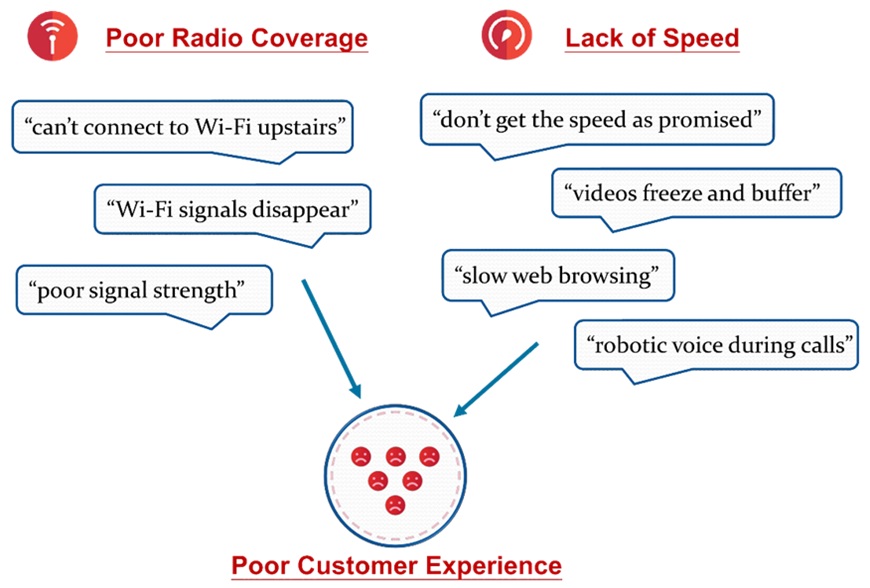 Poor Radio Coverage

"can't connect to Wi-Fi upstairs"

"Wi-Fi signals disappear"

"poor signal strength"

Lack of Speed

"don't get the speed as promised"

"videos freeze and buffer"

"slow web browsing"

"robotic voice during calls"

Poor Customer Experience